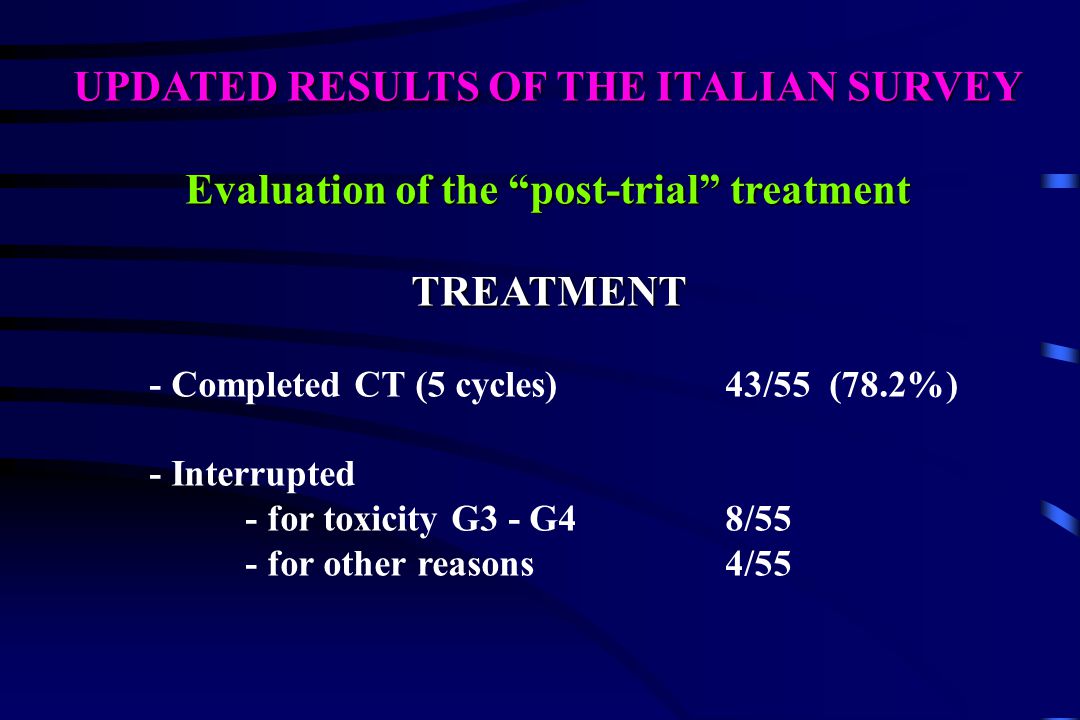 UPDATED RESULTS OF THE ITALIAN SURVEY

Evaluation of the “post-trial” treatment

TREATMENT

- Completed CT (5 cycles) 43/55 (78.2%)

- Interrupted
- for toxicity G3 - G4 8/55
- for other reasons 4/55